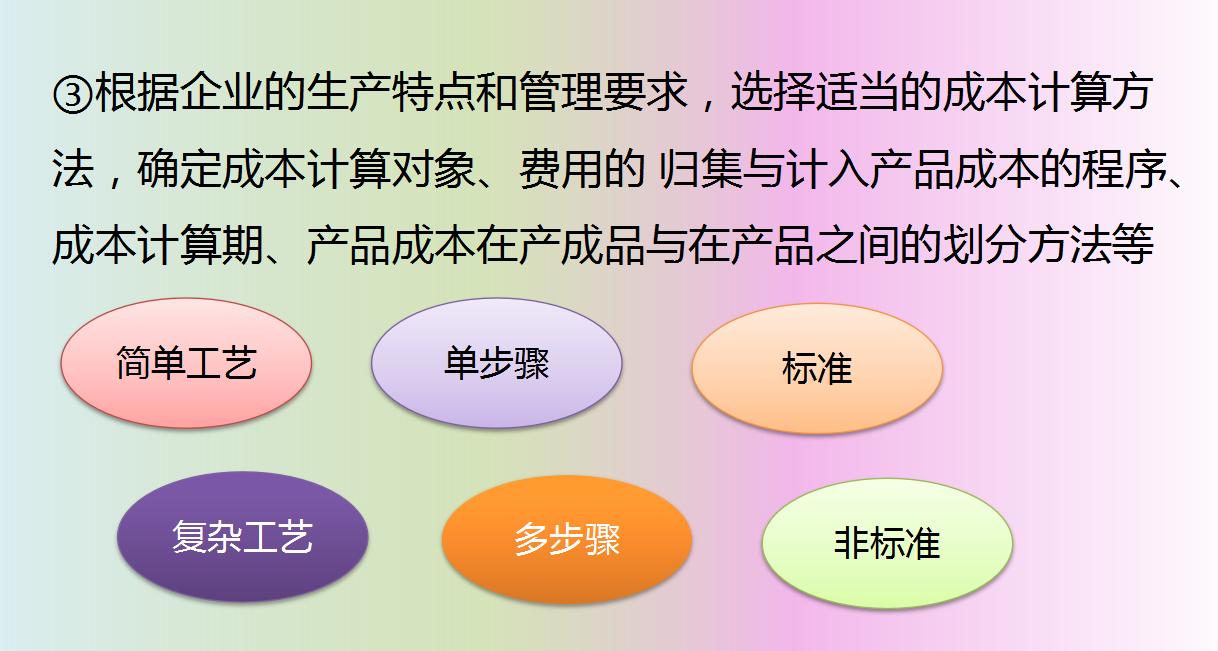 ③根据企业的生产特点和管理要求，选择适当的成本计算方法，确定成本计算对象、费用的 归集与计入产品成本的程序、成本计算期、产品成本在产成品与在产品之间的划分方法等

简单工艺

单步骤

标准

复杂工艺

多步骤

非标准